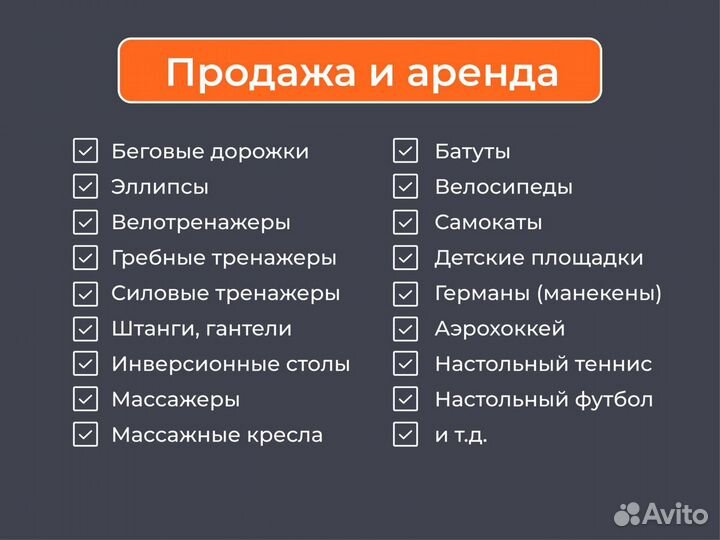 Продажа и аренда

Беговые дорожки
Эллипсы
Велотренажеры
Гребные тренажеры
Силовые тренажеры
Штанги, гантели
Инверсионные столы
Массажеры
Массажные кресла

Батуты
Велосипеды
Самокаты
Детские площадки
Германы (манекены)
Аэрохоккей
Настольный теннис
Настольный футбол
и т.д.

Avito